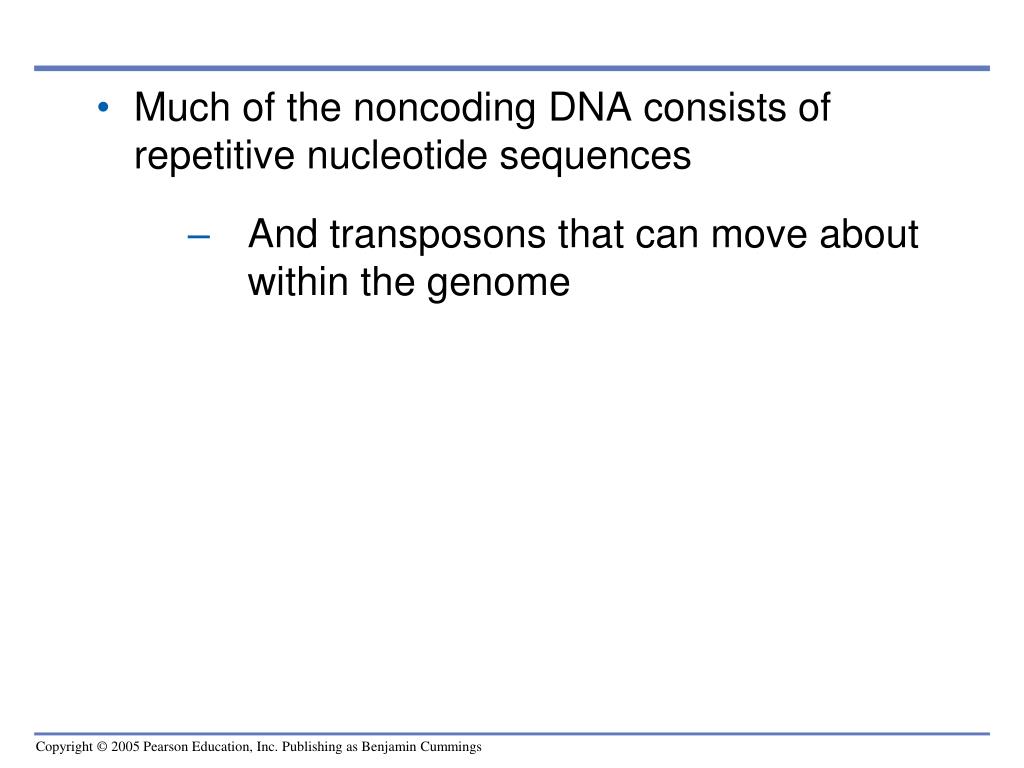 • Much of the noncoding DNA consists of repetitive nucleotide sequences

– And transposons that can move about within the genome

Copyright © 2005 Pearson Education, Inc. Publishing as Benjamin Cummings